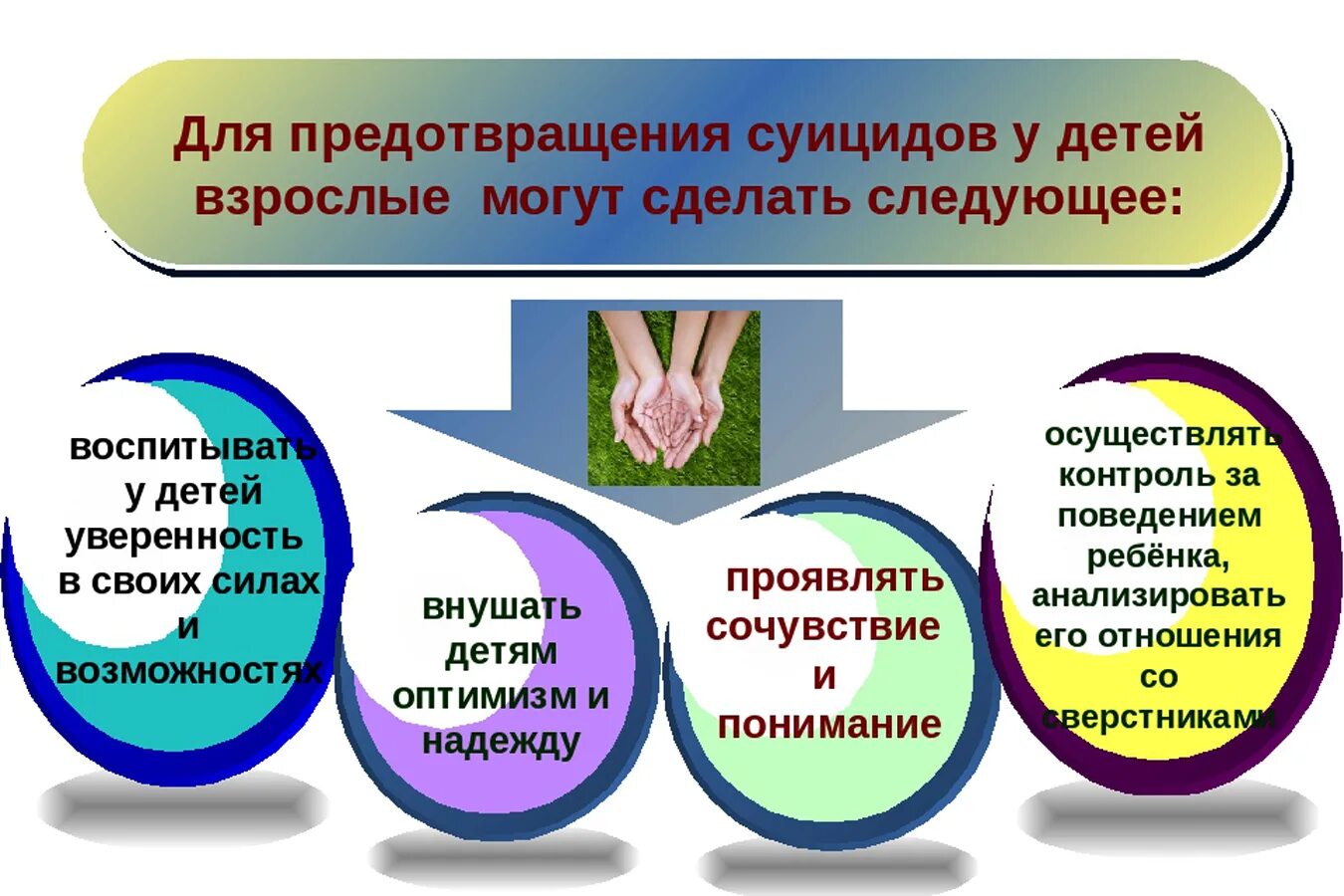 Для предотвращения суицидов у детей взрослые могут сделать следующее:

воспитывать у детей уверенность в своих силах и возможностях

внушать детям оптимизм и надежду

проявлять сочувствие и понимание

осуществлять контроль за поведением ребёнка, анализировать его отношения со сверстниками